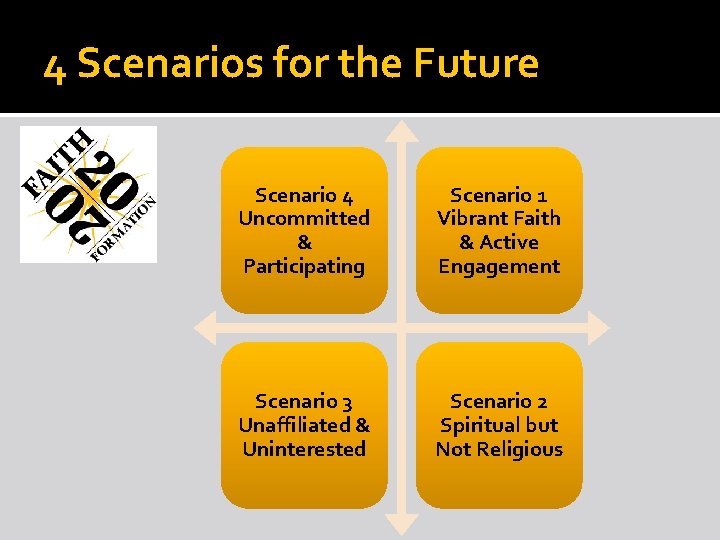 4 Scenarios for the Future

FAITH 2020 FORMATION

Scenario 4
Uncommitted
&
Participating

Scenario 1
Vibrant Faith
& Active
Engagement

Scenario 3
Unaffiliated &
Uninterested

Scenario 2
Spiritual but
Not Religious